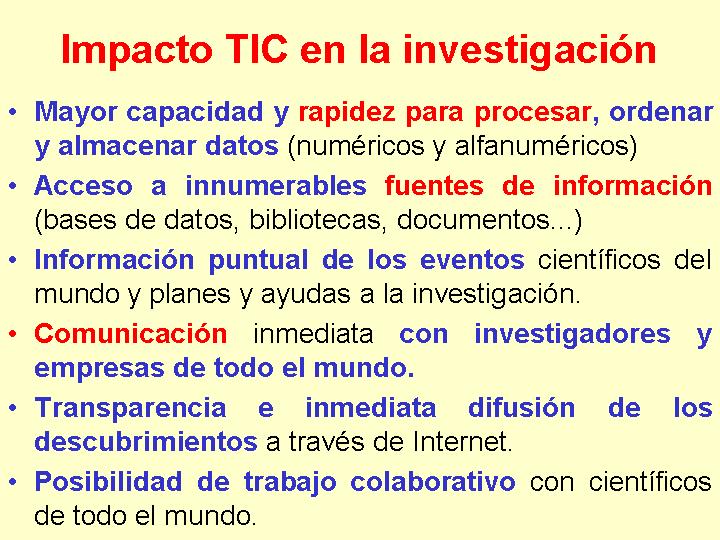 Impacto TIC en la investigación

• Mayor capacidad y rapidez para procesar, ordenar y almacenar datos (numéricos y alfanuméricos)

• Acceso a innumerables fuentes de información (bases de datos, bibliotecas, documentos...)

• Información puntual de los eventos científicos del mundo y planes y ayudas a la investigación.

• Comunicación inmediata con investigadores y empresas de todo el mundo.

• Transparencia e inmediata difusión de los descubrimientos a través de Internet.

• Posibilidad de trabajo colaborativo con científicos de todo el mundo.